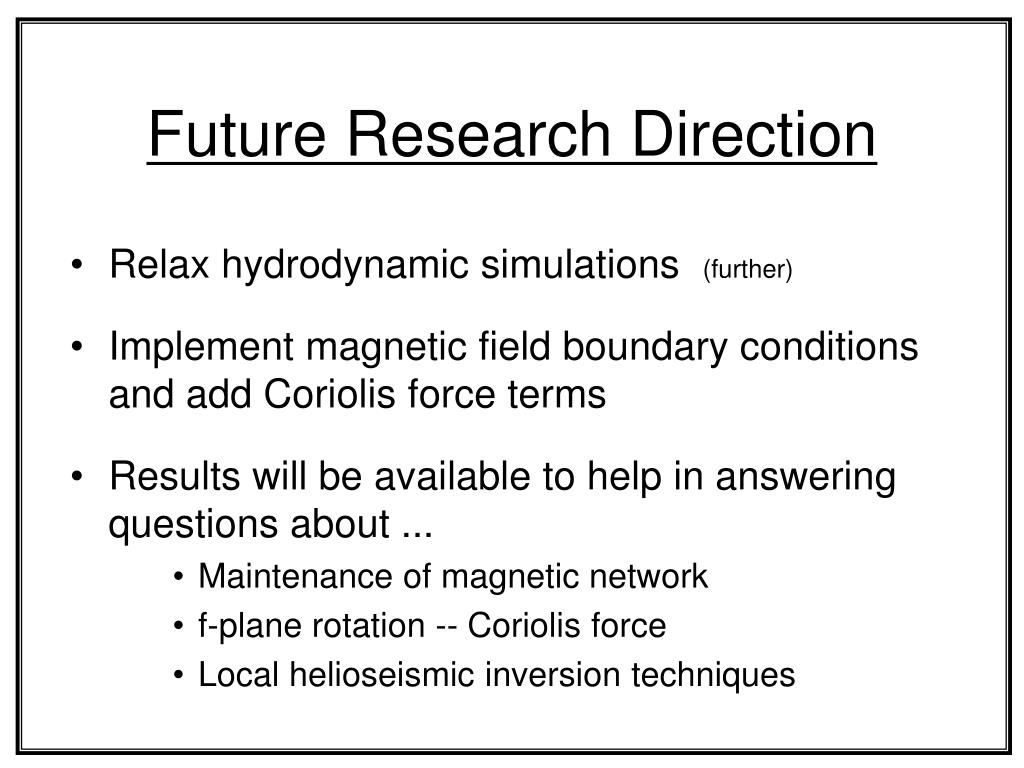 Future Research Direction

• Relax hydrodynamic simulations (further)

• Implement magnetic field boundary conditions and add Coriolis force terms

• Results will be available to help in answering questions about ...

• Maintenance of magnetic network

• f-plane rotation -- Coriolis force

• Local helioseismic inversion techniques